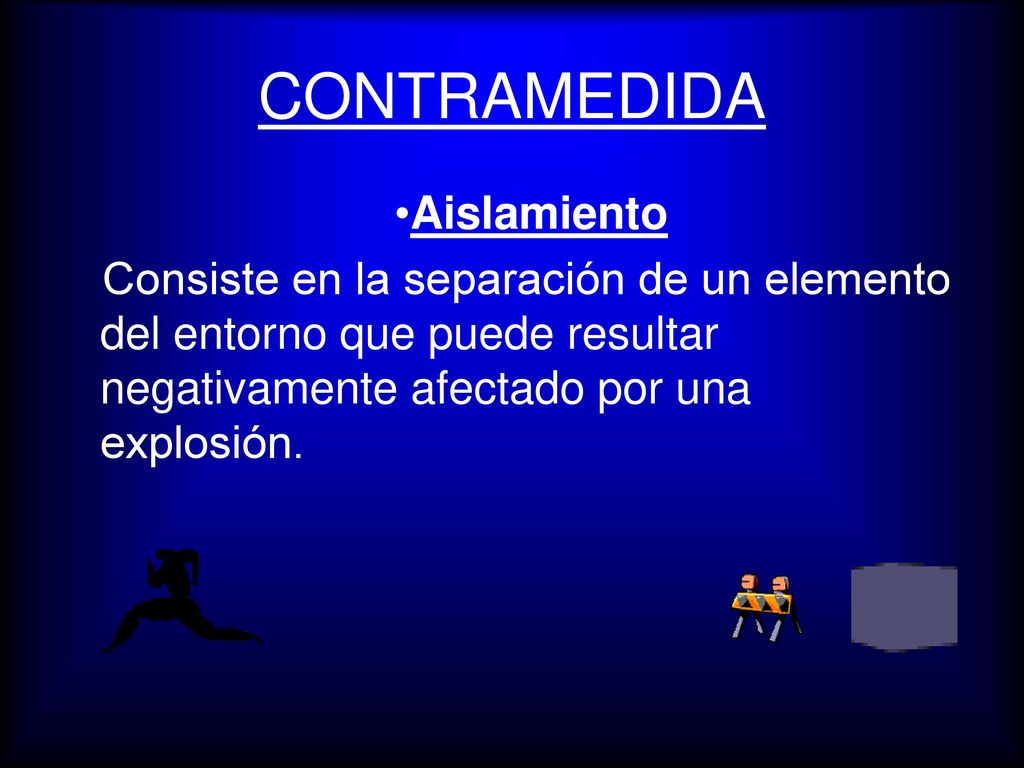 CONTRAMEDIDA

•Aislamiento

Consiste en la separación de un elemento del entorno que puede resultar negativamente afectado por una explosión.